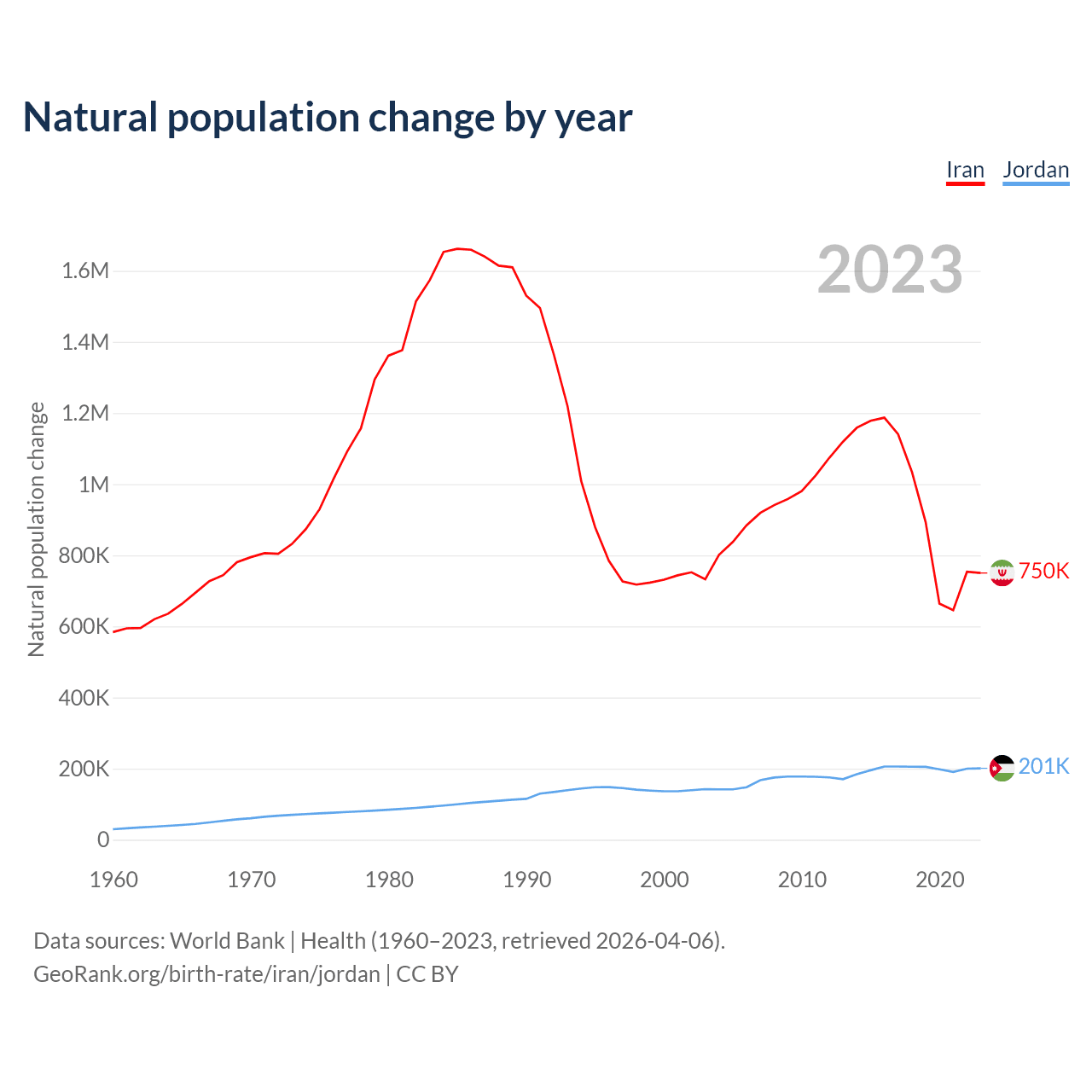 Natural population change by year

Iran Jordan

2023

Natural population change

1.6M
1.4M
1.2M
1M
800K
600K
400K
200K
0

750K
201K

1960 1970 1980 1990 2000 2010 2020

Data sources: World Bank | Health (1960–2023, retrieved 2026-04-06).
GeoRank.org/birth-rate/iran/jordan | CC BY